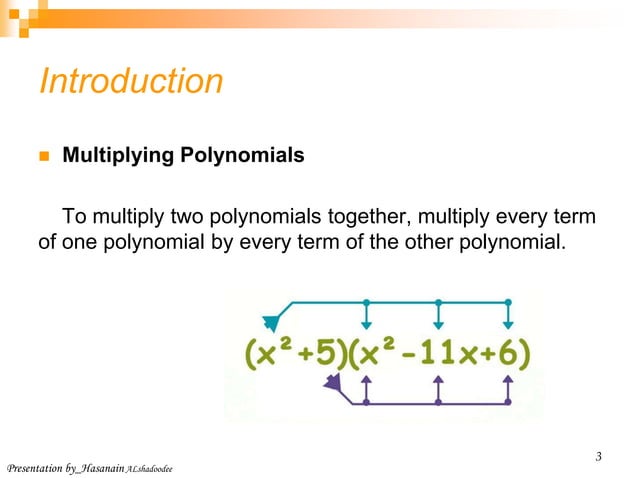 Introduction

Multiplying Polynomials

To multiply two polynomials together, multiply every term of one polynomial by every term of the other polynomial.

$(x^2+5)(x^2-11x+6)$

3

Presentation by_Hasanain ALshadoodee